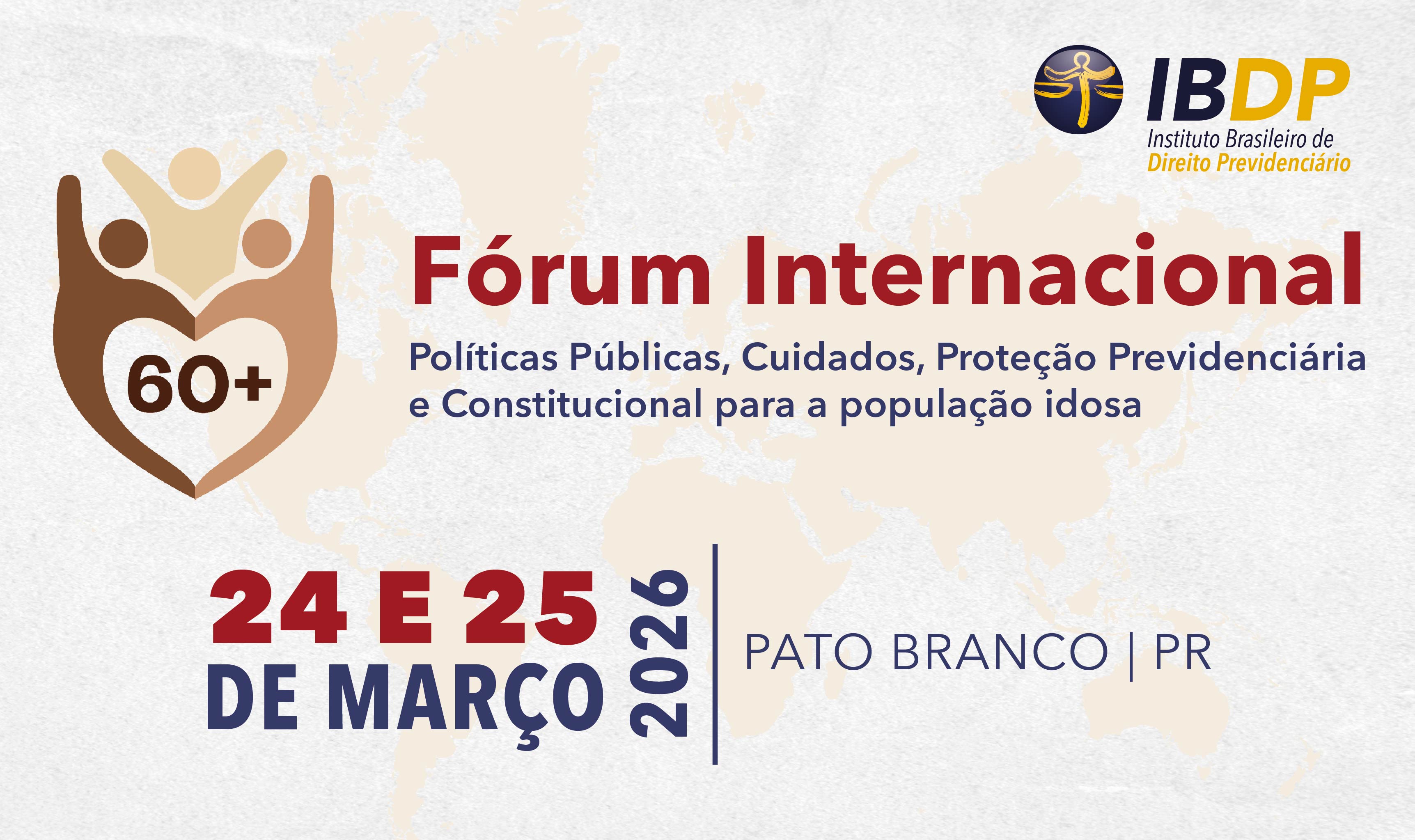 IBDP
Instituto Brasileiro de
Direito Previdenciário

60+

Fórum Internacional

Políticas Públicas, Cuidados, Proteção Previdenciária e Constitucional para a população idosa

24 E 25
DE MARÇO
2026

PATO BRANCO | PR